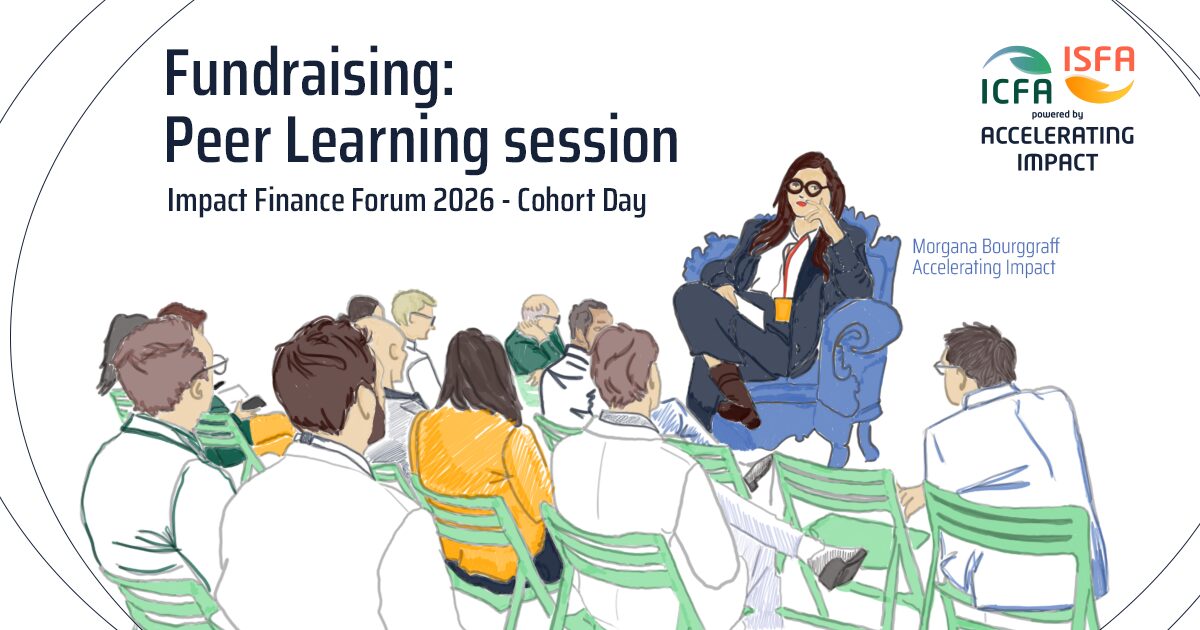 Fundraising:
Peer Learning session

Impact Finance Forum 2026 - Cohort Day

ICFA ISFA
powered by
ACCELERATING IMPACT

Morgana Bourggraff
Accelerating Impact